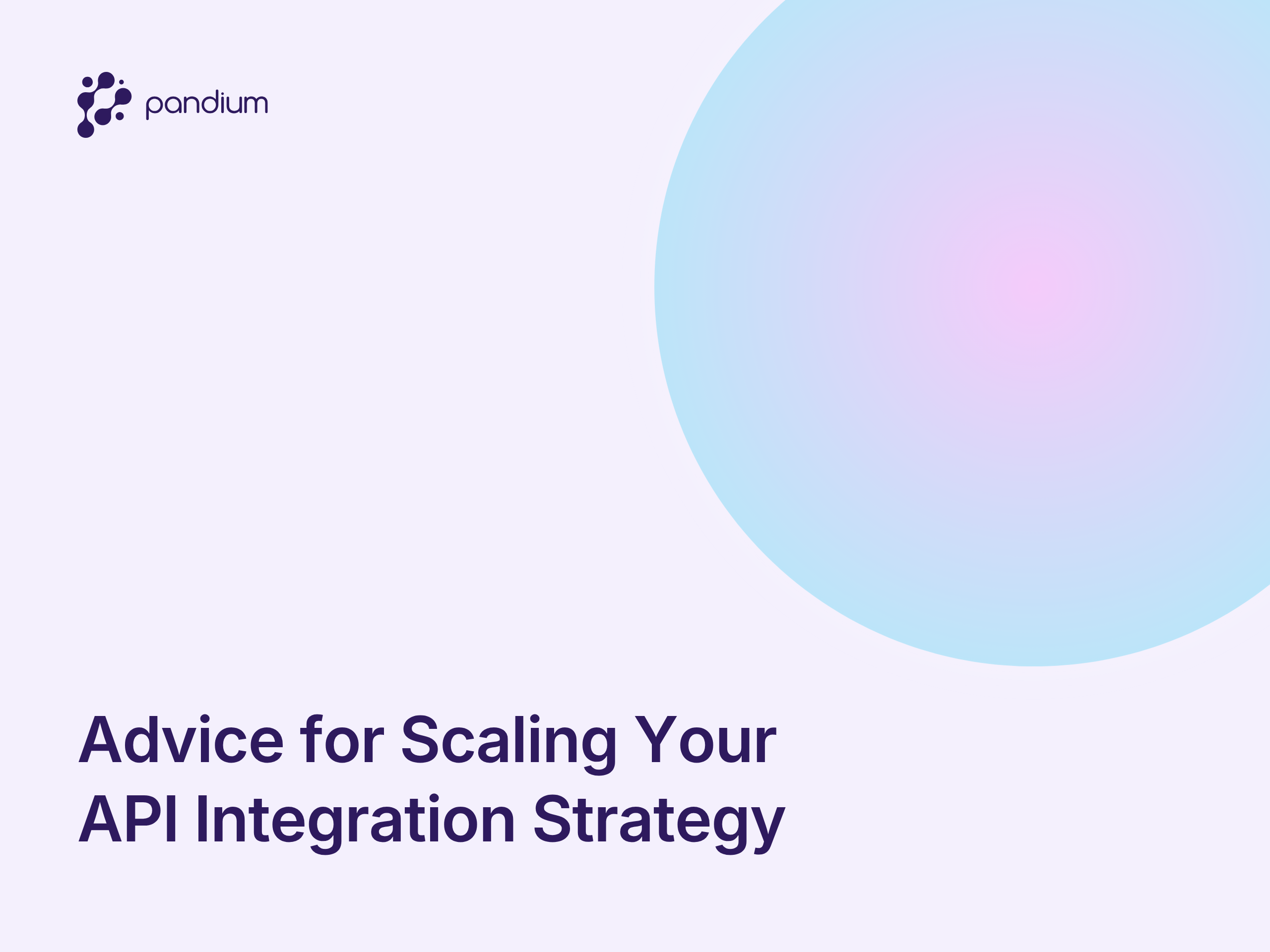 pandium

Advice for Scaling Your API Integration Strategy